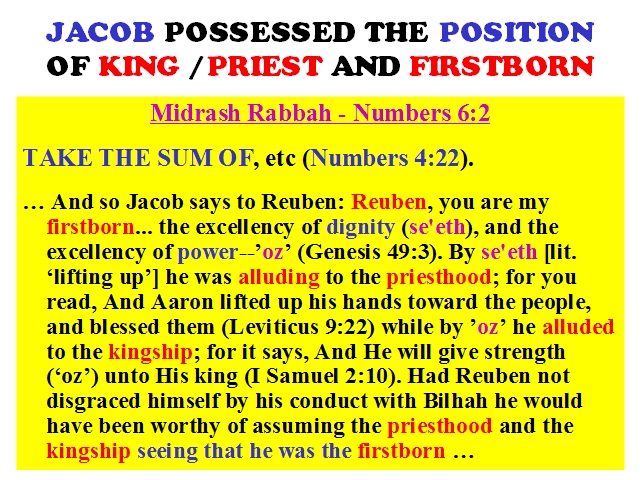 JACOB POSSESSED THE POSITION OF KING /PRIEST AND FIRSTBORN

Midrash Rabbah - Numbers 6:2

TAKE THE SUM OF, etc (Numbers 4:22).

… And so Jacob says to Reuben: Reuben, you are my firstborn... the excellency of dignity (se'eth), and the excellency of power--'oz' (Genesis 49:3). By se'eth [lit. 'lifting up'] he was alluding to the priesthood; for you read, And Aaron lifted up his hands toward the people, and blessed them (Leviticus 9:22) while by 'oz' he alluded to the kingship; for it says, And He will give strength ('oz') unto His king (I Samuel 2:10). Had Reuben not disgraced himself by his conduct with Bilhah he would have been worthy of assuming the priesthood and the kingship seeing that he was the firstborn …